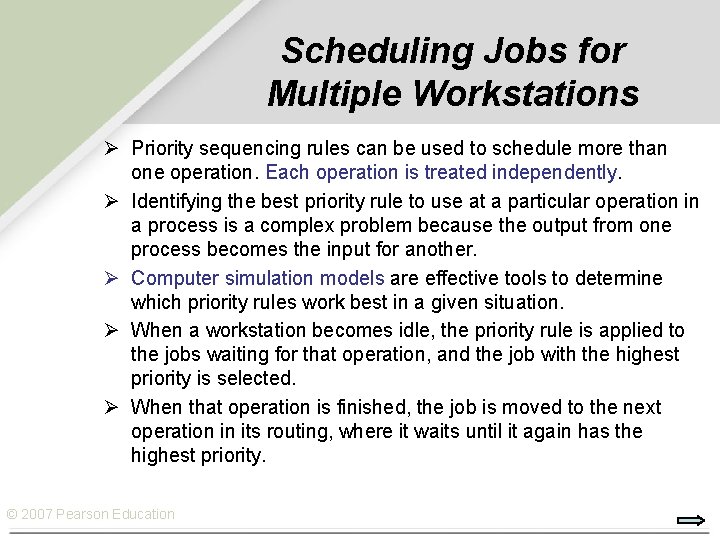 Scheduling Jobs for Multiple Workstations

➢ Priority sequencing rules can be used to schedule more than one operation. Each operation is treated independently.

➢ Identifying the best priority rule to use at a particular operation in a process is a complex problem because the output from one process becomes the input for another.

➢ Computer simulation models are effective tools to determine which priority rules work best in a given situation.

➢ When a workstation becomes idle, the priority rule is applied to the jobs waiting for that operation, and the job with the highest priority is selected.

➢ When that operation is finished, the job is moved to the next operation in its routing, where it waits until it again has the highest priority.

© 2007 Pearson Education